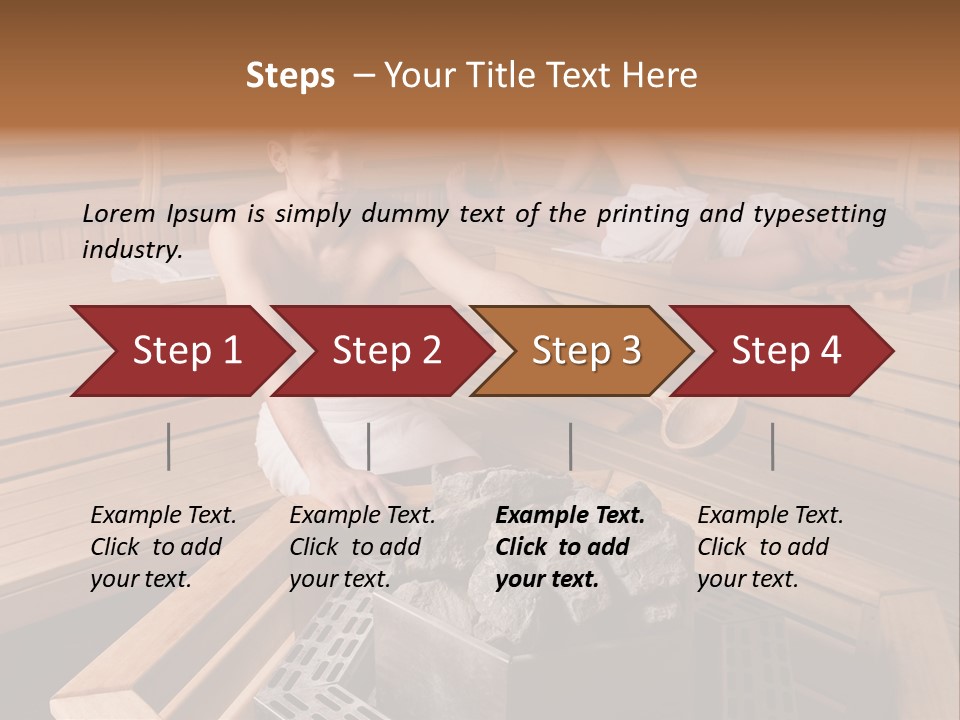 Steps – Your Title Text Here

Lorem Ipsum is simply dummy text of the printing and typesetting industry.

Step 1

Step 2

Step 3

Step 4

Example Text. Click to add your text.

Example Text. Click to add your text.

Example Text. Click to add your text.

Example Text. Click to add your text.